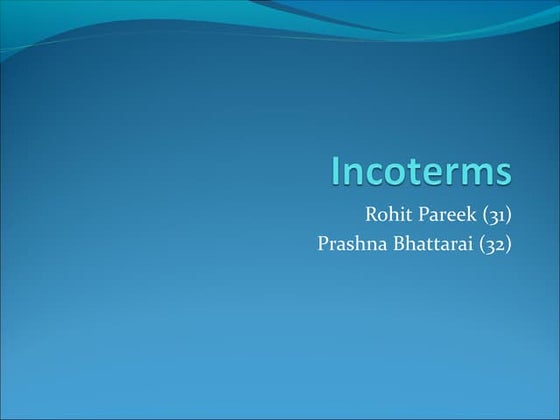 Incoterms

Rohit Pareek (31)
Prashna Bhattarai (32)